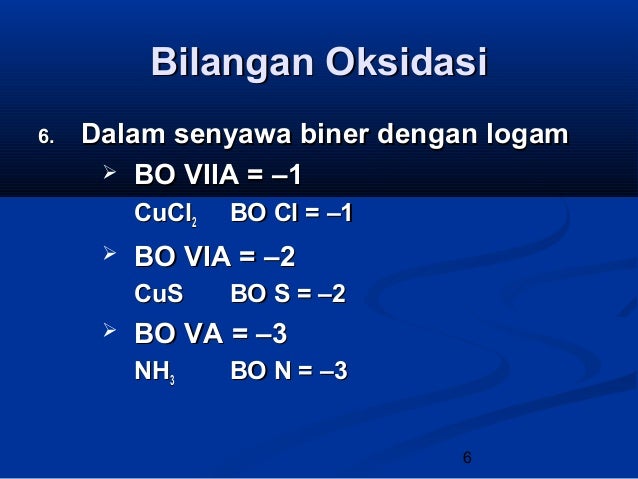 Bilangan Oksidasi

6. Dalam senyawa biner dengan logam

➢ BO VIIA = –1

$CuCl_2$ BO Cl = –1

➢ BO VIA = –2

CuS BO S = –2

➢ BO VA = –3

$NH_3$ BO N = –3

6